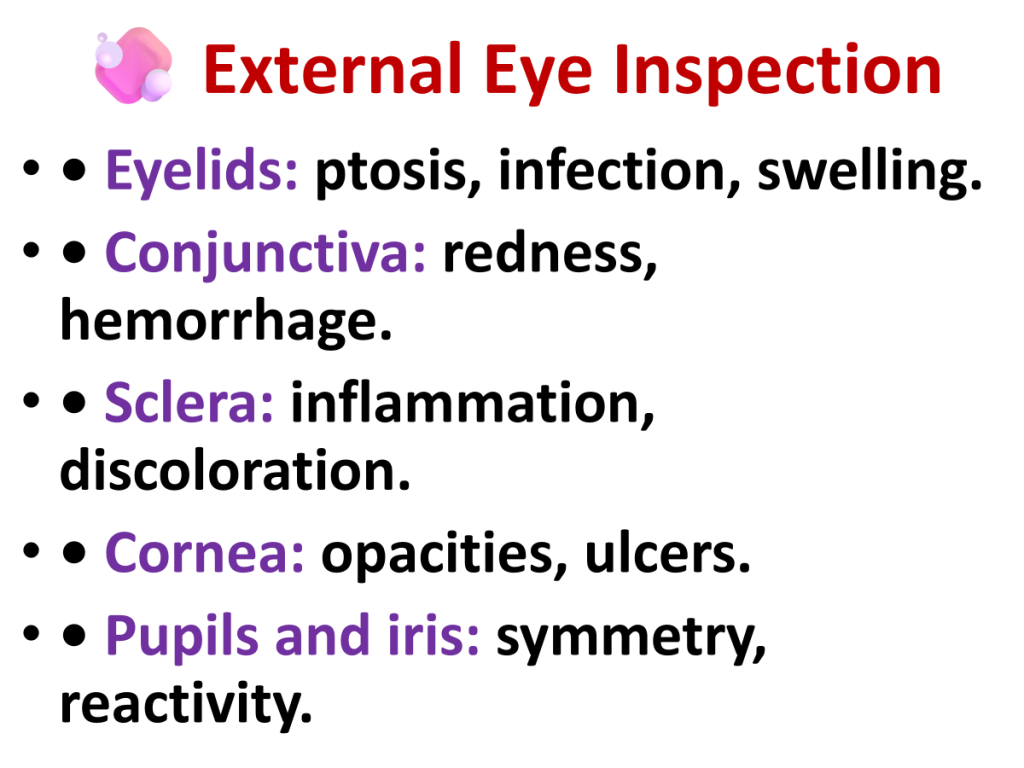 External Eye Inspection

• • Eyelids: ptosis, infection, swelling.
• • Conjunctiva: redness, hemorrhage.
• • Sclera: inflammation, discoloration.
• • Cornea: opacities, ulcers.
• • Pupils and iris: symmetry, reactivity.